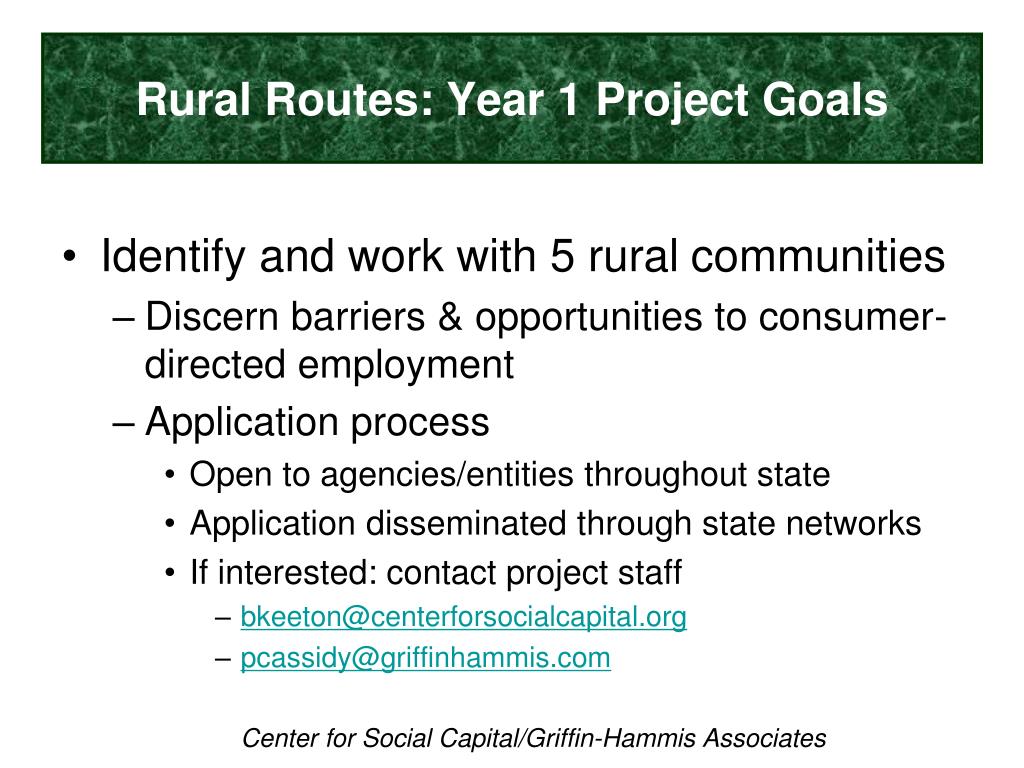 Rural Routes: Year 1 Project Goals

• Identify and work with 5 rural communities
– Discern barriers & opportunities to consumer-directed employment
– Application process
• Open to agencies/entities throughout state
• Application disseminated through state networks
• If interested: contact project staff
– bkeeton@centerforsocialcapital.org
– pcassidy@griffinhammis.com

Center for Social Capital/Griffin-Hammis Associates